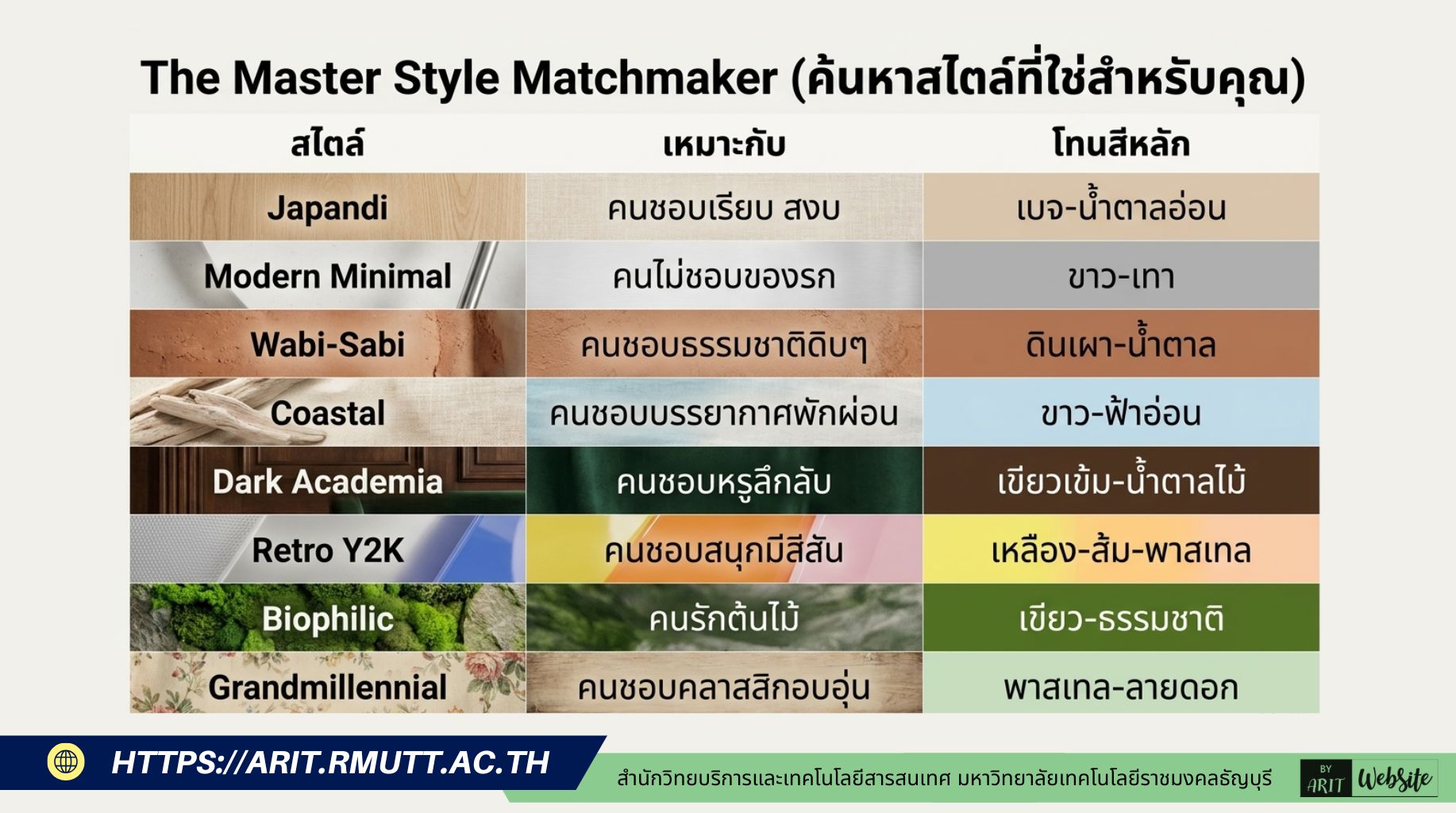 The Master Style Matchmaker (ค้นหาสไตล์ที่ใช่สำหรับคุณ)

| สไตล์ | เหมาะกับ | โทนสีหลัก |
|---|---|---|
| Japandi | คนชอบเรียบ สงบ | เบจ-น้ำตาลอ่อน |
| Modern Minimal | คนไม่ชอบของรก | ขาว-เทา |
| Wabi-Sabi | คนชอบธรรมชาติดิบๆ | ดินเผา-น้ำตาล |
| Coastal | คนชอบบรรยากาศพักผ่อน | ขาว-ฟ้าอ่อน |
| Dark Academia | คนชอบหรูลึกลับ | เขียวเข้ม-น้ำตาลไม้ |
| Retro Y2K | คนชอบสนุกมีสีสัน | เหลือง-ส้ม-พาสเทล |
| Biophilic | คนรักต้นไม้ | เขียว-ธรรมชาติ |
| Grandmillennial | คนชอบคลาสสิกอบอุ่น | พาสเทล-ลายดอก |

HTTPS://ARIT.RMUTT.AC.TH
สำนักวิทยบริการและเทคโนโลยีสารสนเทศ มหาวิทยาลัยเทคโนโลยีราชมงคลธัญบุรี
BY ARIT WebSite